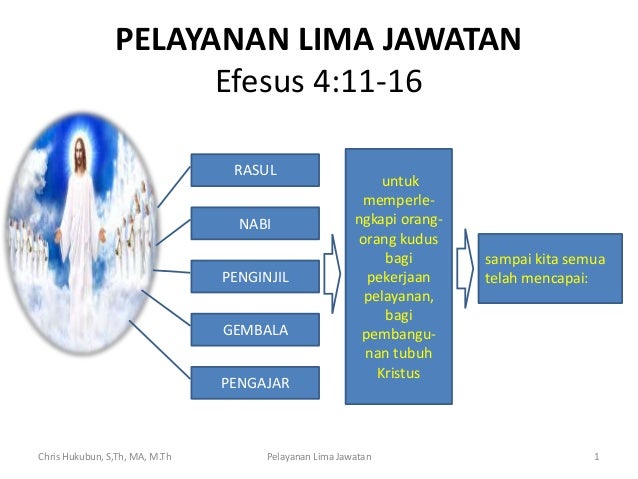 PELAYANAN LIMA JAWATAN
Efesus 4:11-16

RASUL

NABI

PENGINJIL

GEMBALA

PENGAJAR

untuk memperlengkapi orang-orang kudus bagi pekerjaan pelayanan, bagi pembangunan tubuh Kristus

sampai kita semua telah mencapai:

Chris Hukubun, S,Th, MA, M.Th

Pelayanan Lima Jawatan

1